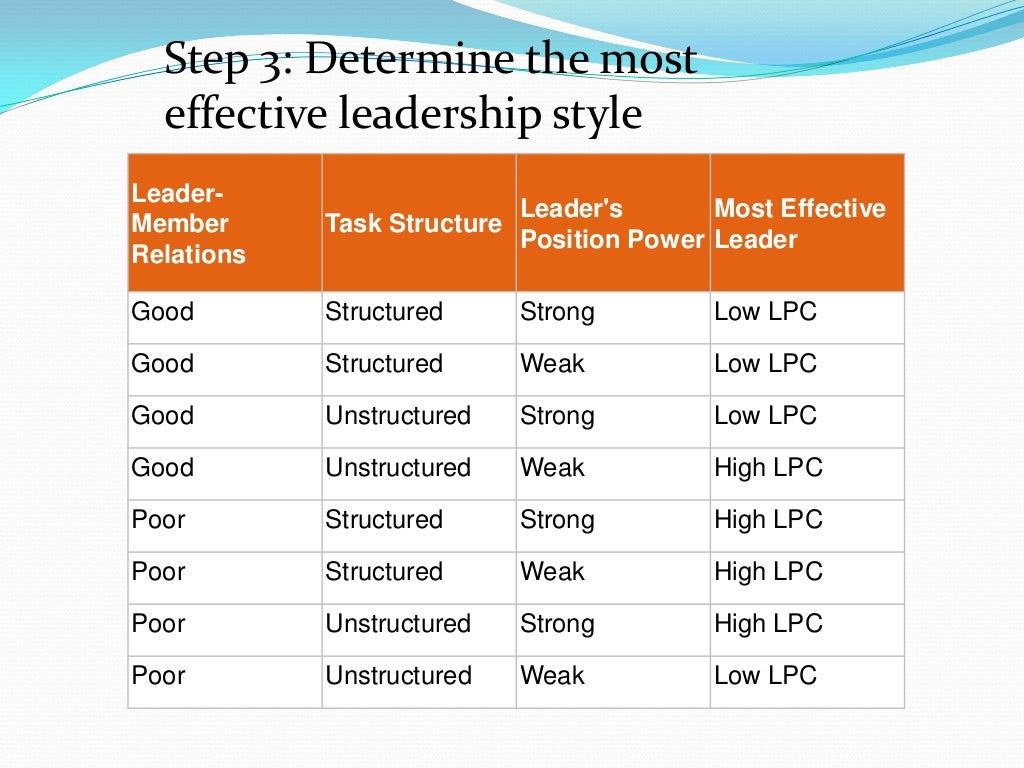 Step 3: Determine the most effective leadership style

| Leader-Member Relations | Task Structure | Leader's Position Power | Most Effective Leader |
|---|---|---|---|
| Good | Structured | Strong | Low LPC |
| Good | Structured | Weak | Low LPC |
| Good | Unstructured | Strong | Low LPC |
| Good | Unstructured | Weak | High LPC |
| Poor | Structured | Strong | High LPC |
| Poor | Structured | Weak | High LPC |
| Poor | Unstructured | Strong | High LPC |
| Poor | Unstructured | Weak | Low LPC |